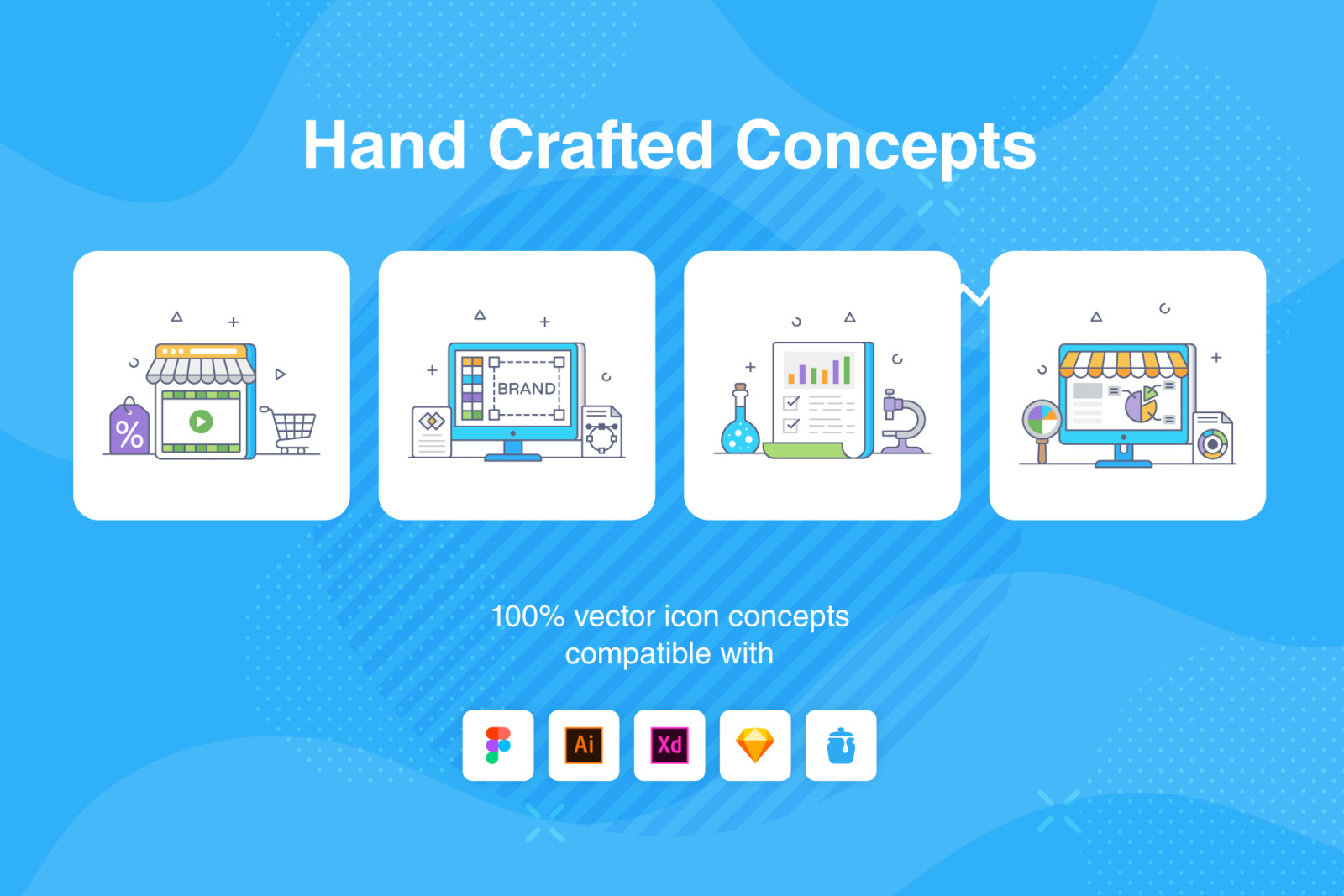 Hand Crafted Concepts

%

BRAND

100% vector icon concepts compatible with

Ai

Xd